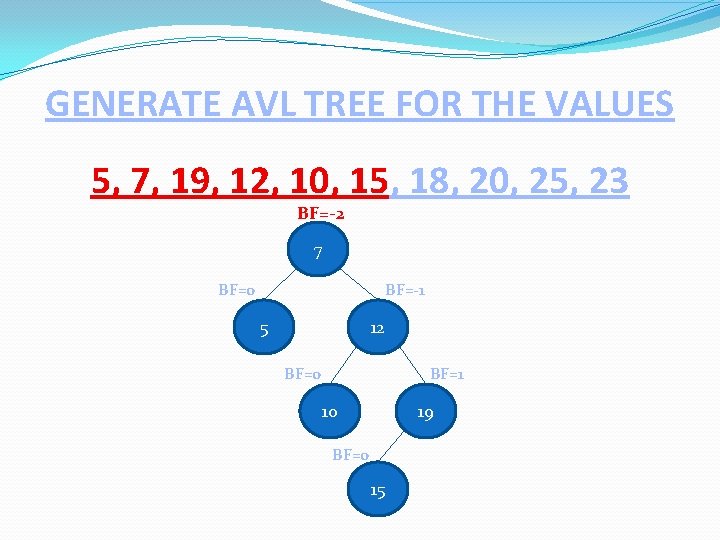 GENERATE AVL TREE FOR THE VALUES

5, 7, 19, 12, 10, 15, 18, 20, 25, 23

BF=-2
7
BF=0
BF=-1
5
12
BF=0
BF=1
10
19
BF=0
15